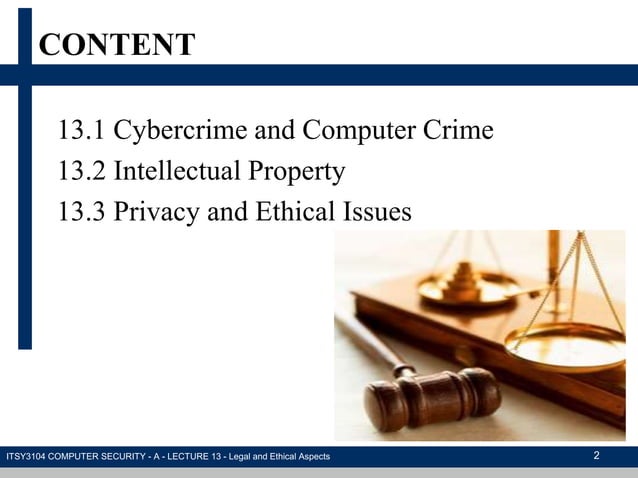 CONTENT

13.1 Cybercrime and Computer Crime
13.2 Intellectual Property
13.3 Privacy and Ethical Issues

ITSY3104 COMPUTER SECURITY - A - LECTURE 13 - Legal and Ethical Aspects 2